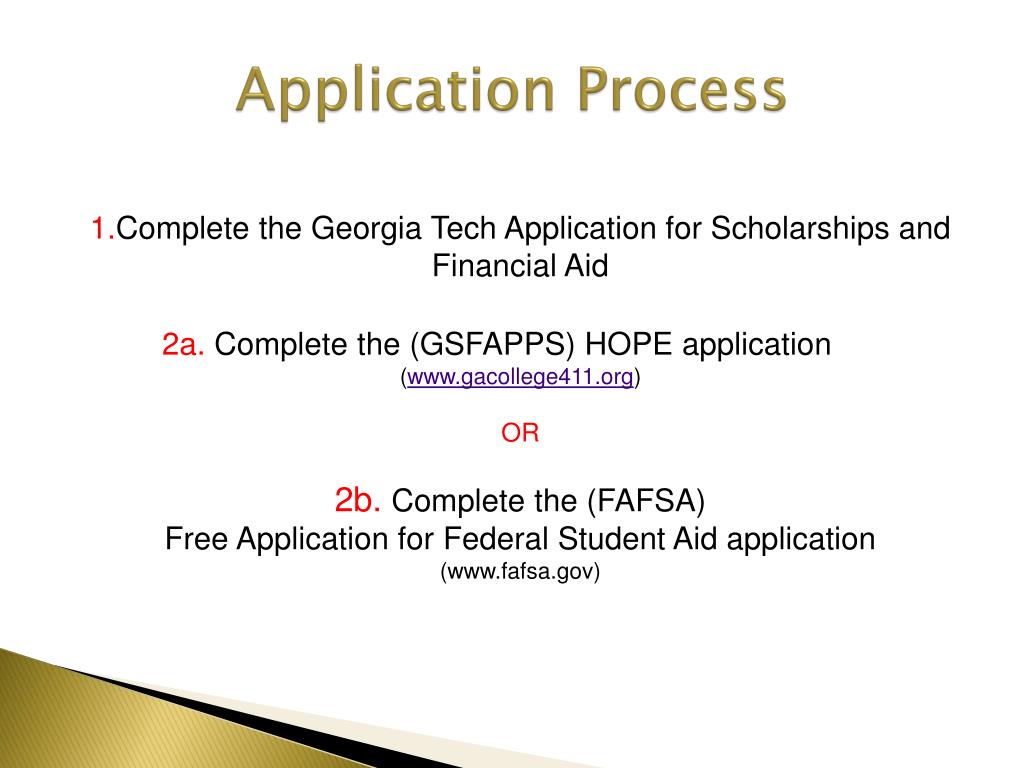 Application Process

1.Complete the Georgia Tech Application for Scholarships and Financial Aid

2a. Complete the (GSFAPPS) HOPE application
(www.gacollege411.org)

OR

2b. Complete the (FAFSA)
Free Application for Federal Student Aid application
(www.fafsa.gov)